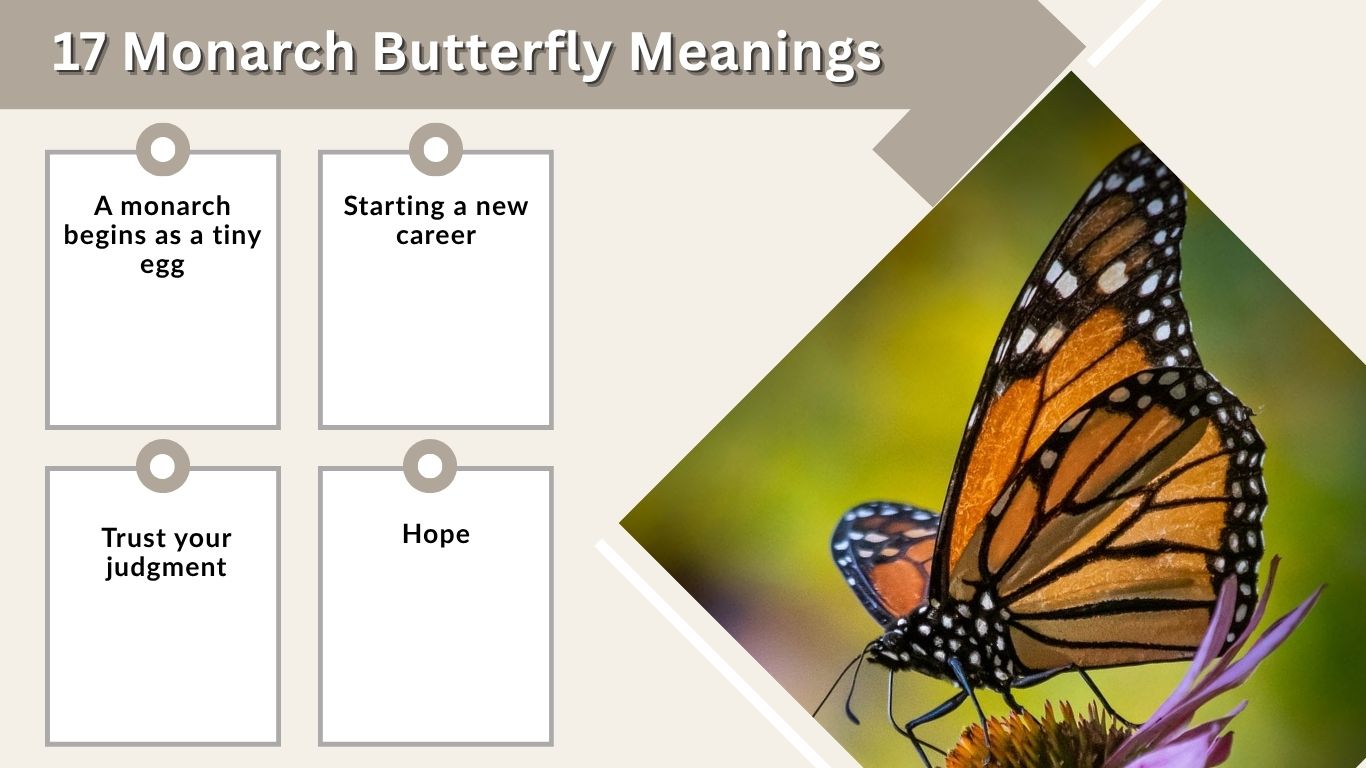 17 Monarch Butterfly Meanings

A monarch begins as a tiny egg

Starting a new career

Trust your judgment

Hope